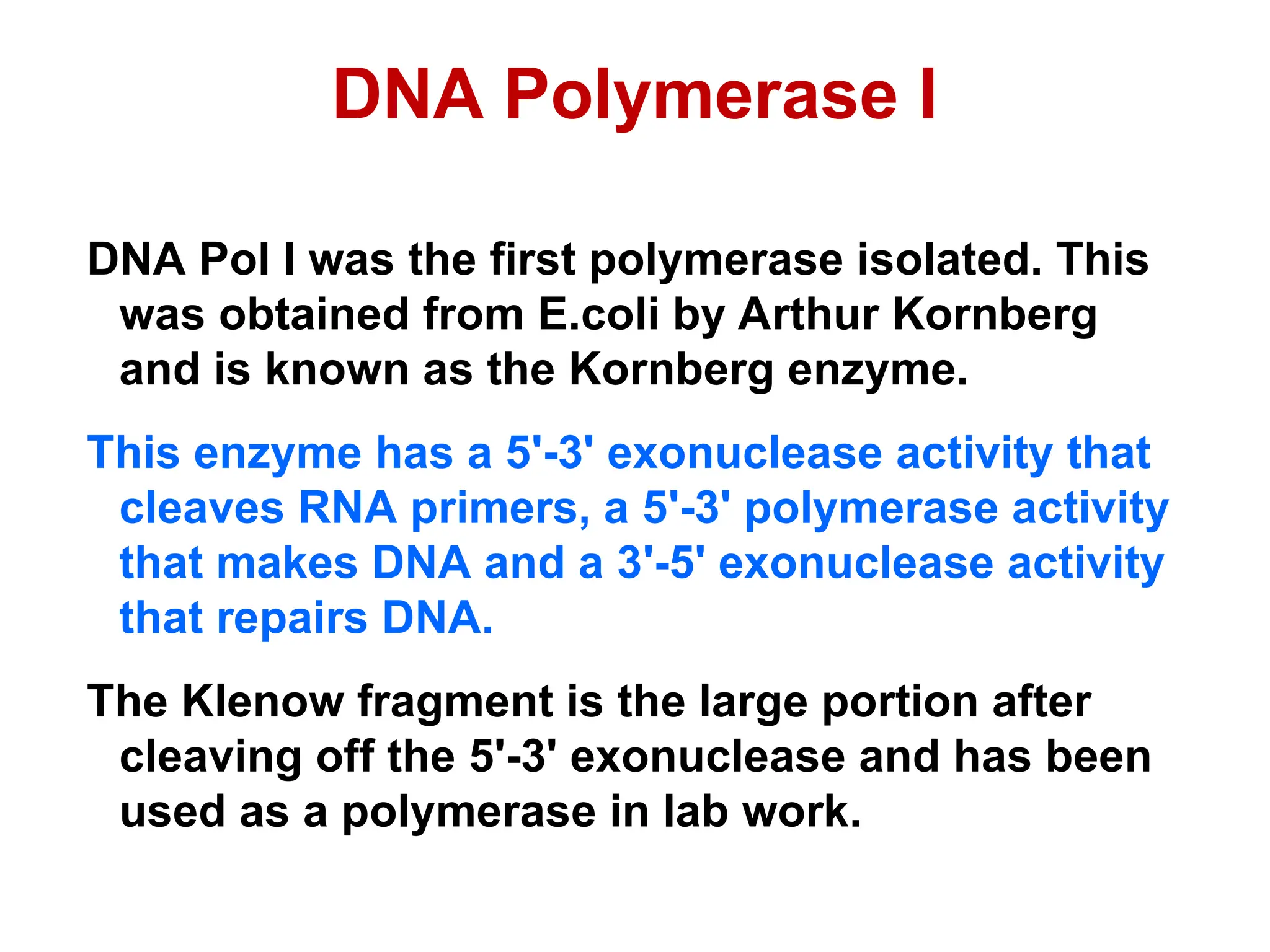 DNA Polymerase I

DNA Pol I was the first polymerase isolated. This was obtained from E.coli by Arthur Kornberg and is known as the Kornberg enzyme.

This enzyme has a 5'-3' exonuclease activity that cleaves RNA primers, a 5'-3' polymerase activity that makes DNA and a 3'-5' exonuclease activity that repairs DNA.

The Klenow fragment is the large portion after cleaving off the 5'-3' exonuclease and has been used as a polymerase in lab work.